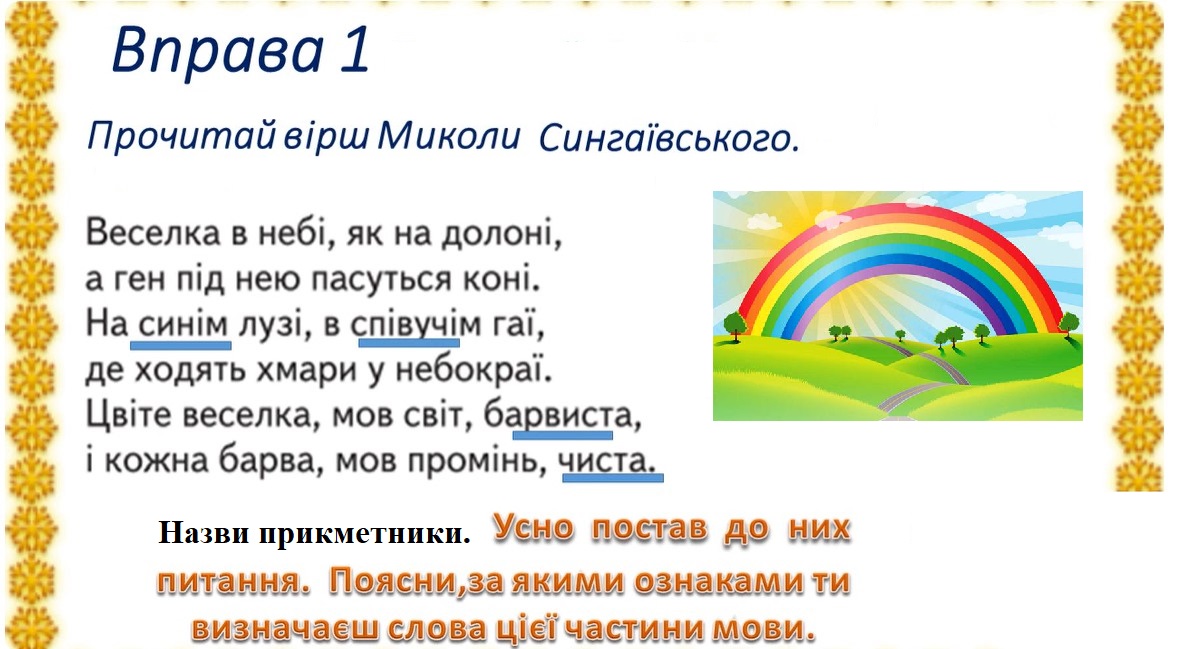 Вправа 1

Прочитай вірш Миколи Сингаївського.

Веселка в небі, як на долоні,
а ген під нею пасуться коні.
На синім лузі, в співучім гаї,
де ходять хмари у небокраї.
Цвіте веселка, мов світ, барвиста,
і кожна барва, мов промінь, чиста.

Назви прикметники. Усно постав до них питання. Поясни,за якими ознаками ти визначаєш слова цієї частини мови.